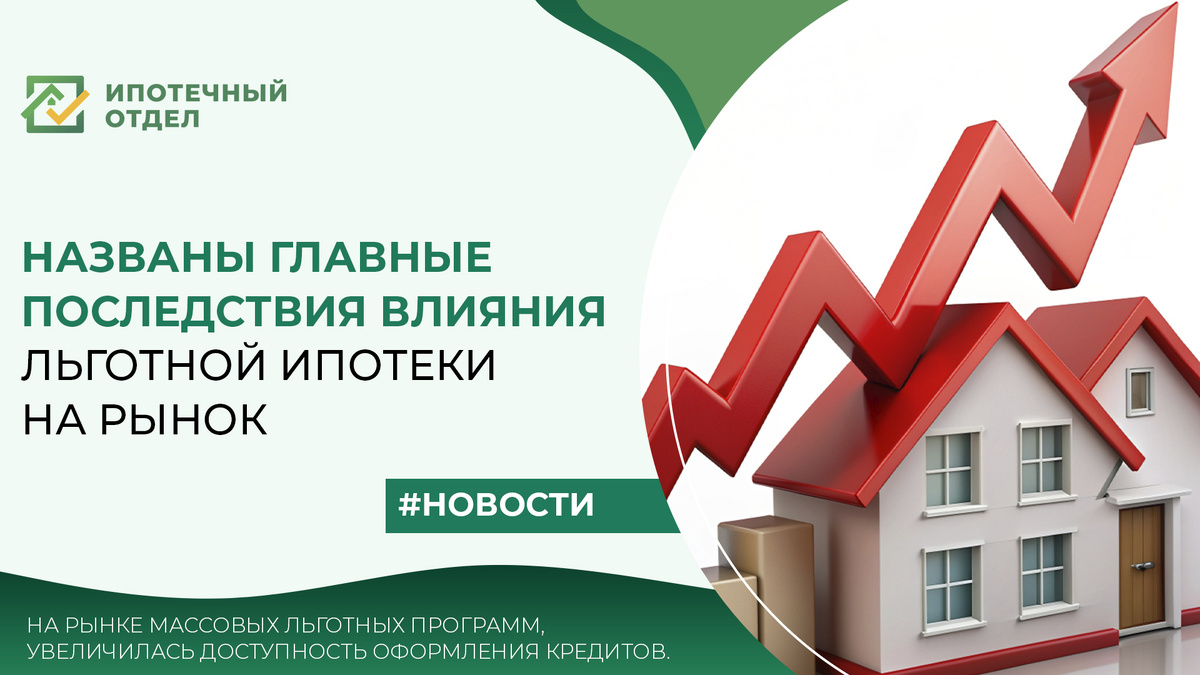 ИПОТЕЧНЫЙ ОТДЕЛ

НАЗВАНЫ ГЛАВНЫЕ ПОСЛЕДСТВИЯ ВЛИЯНИЯ ЛЬГОТНОЙ ИПОТЕКИ НА РЫНОК

#НОВОСТИ

НА РЫНКЕ МАССОВЫХ ЛЬГОТНЫХ ПРОГРАММ, УВЕЛИЧИЛАСЬ ДОСТУПНОСТЬ ОФОРМЛЕНИЯ КРЕДИТОВ.